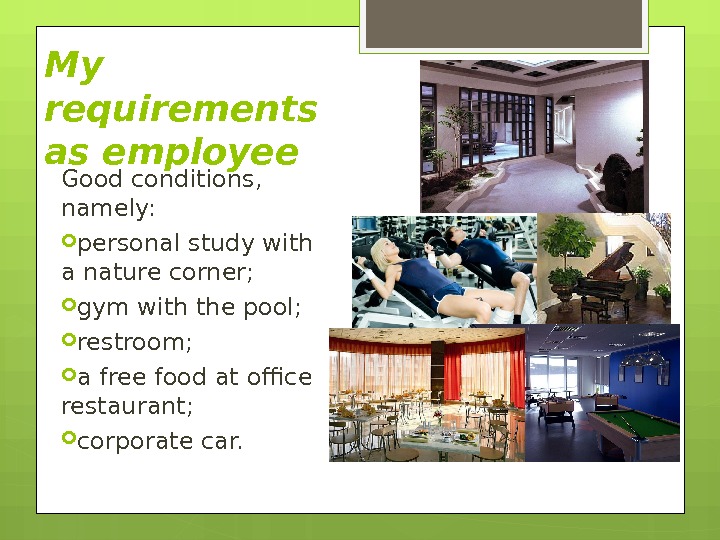 My requirements as employee

Good conditions, namely:

personal study with a nature corner;

gym with the pool;

restroom;

a free food at office restaurant;

corporate car.